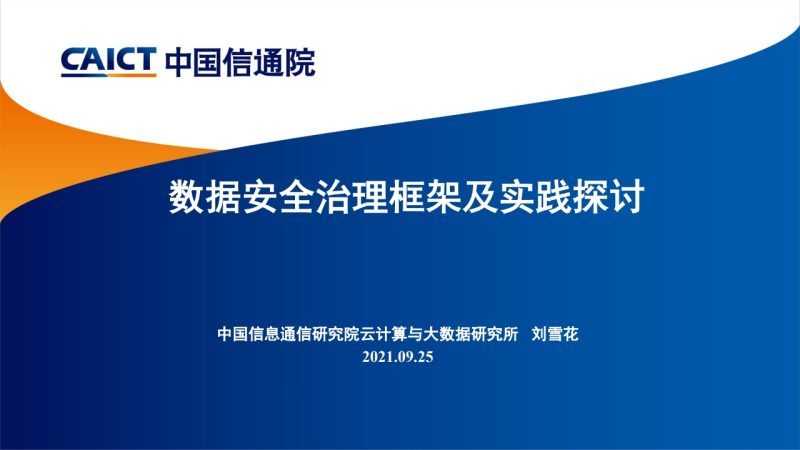 CAICT 中国信通院

数据安全治理框架及实践探讨

中国信息通信研究院云计算与大数据研究所 刘雪花
2021.09.25